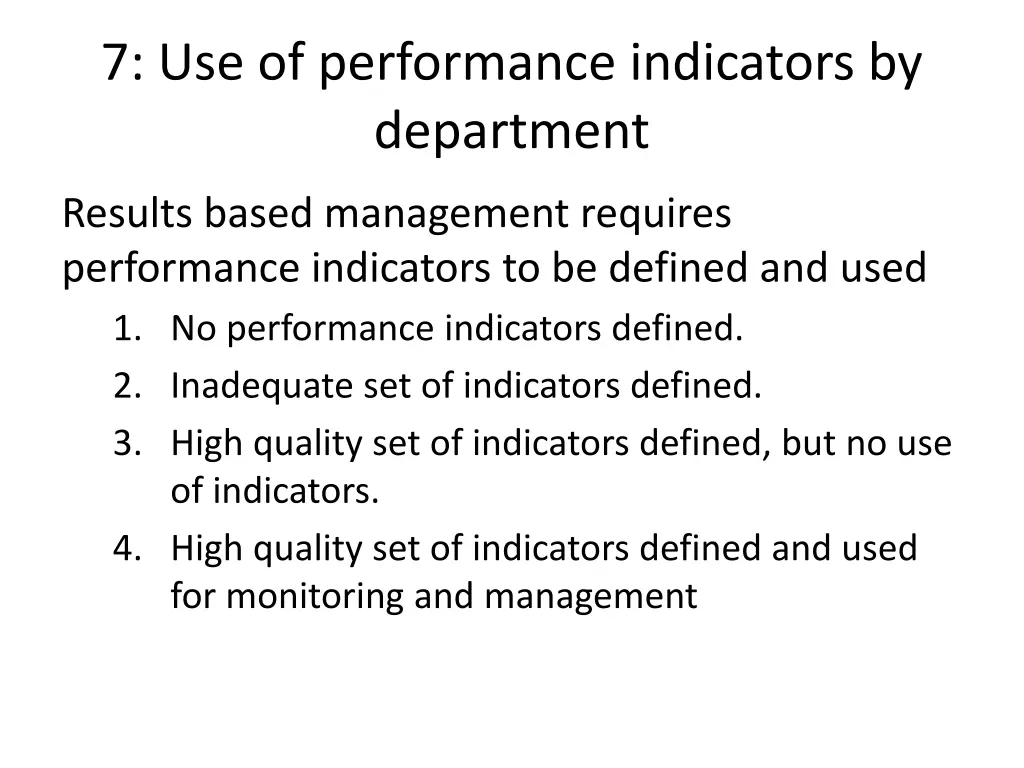 7: Use of performance indicators by department

Results based management requires performance indicators to be defined and used

1. No performance indicators defined.
2. Inadequate set of indicators defined.
3. High quality set of indicators defined, but no use of indicators.
4. High quality set of indicators defined and used for monitoring and management